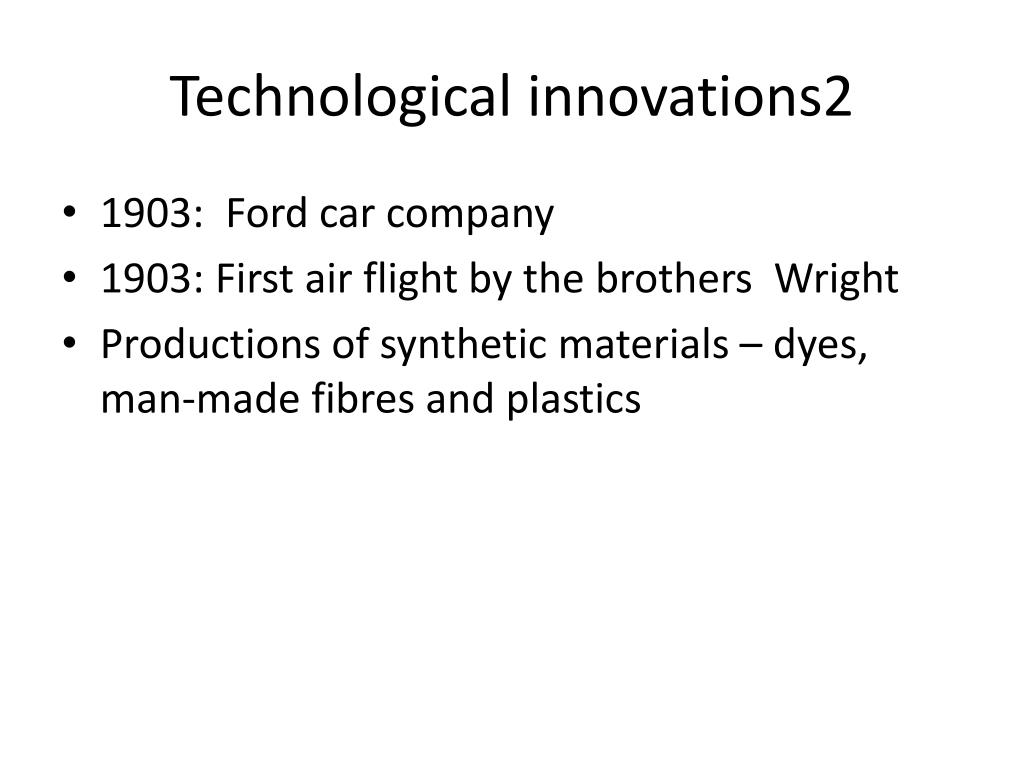 Technological innovations2

• 1903: Ford car company
• 1903: First air flight by the brothers Wright
• Productions of synthetic materials – dyes, man-made fibres and plastics